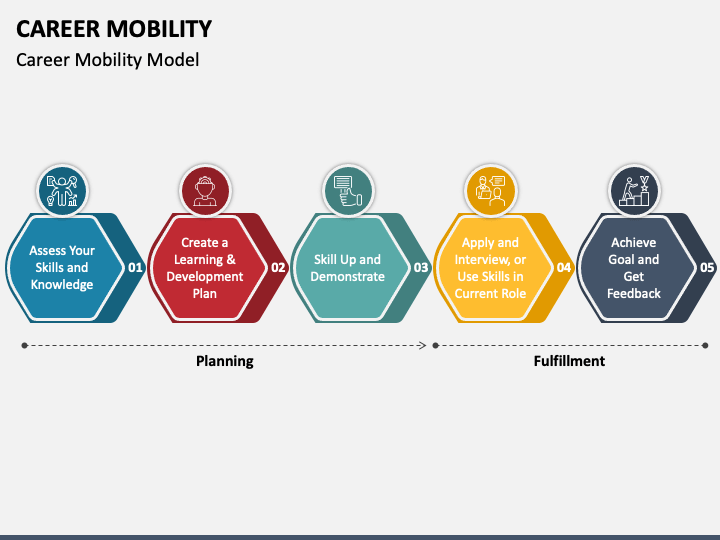 CAREER MOBILITY

Career Mobility Model

Assess Your Skills and Knowledge
01

Create a Learning & Development Plan
02

Skill Up and Demonstrate
03

Apply and Interview, or Use Skills in Current Role
04

Achieve Goal and Get Feedback
05

Planning

Fulfillment